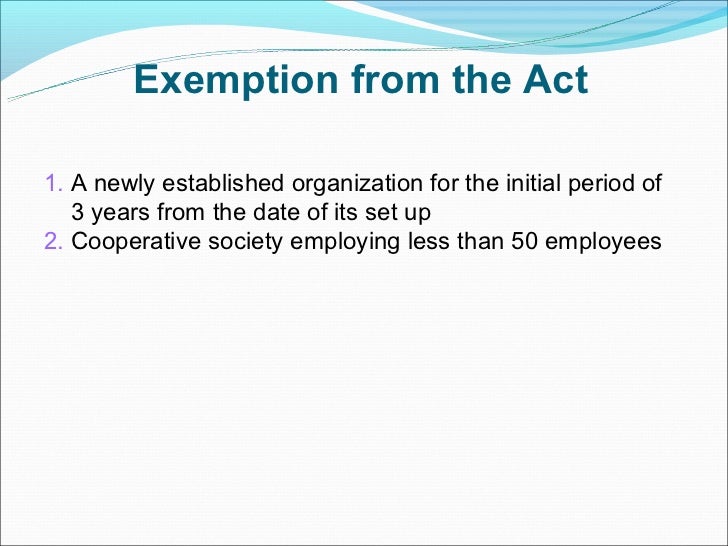 Exemption from the Act

1. A newly established organization for the initial period of 3 years from the date of its set up
2. Cooperative society employing less than 50 employees